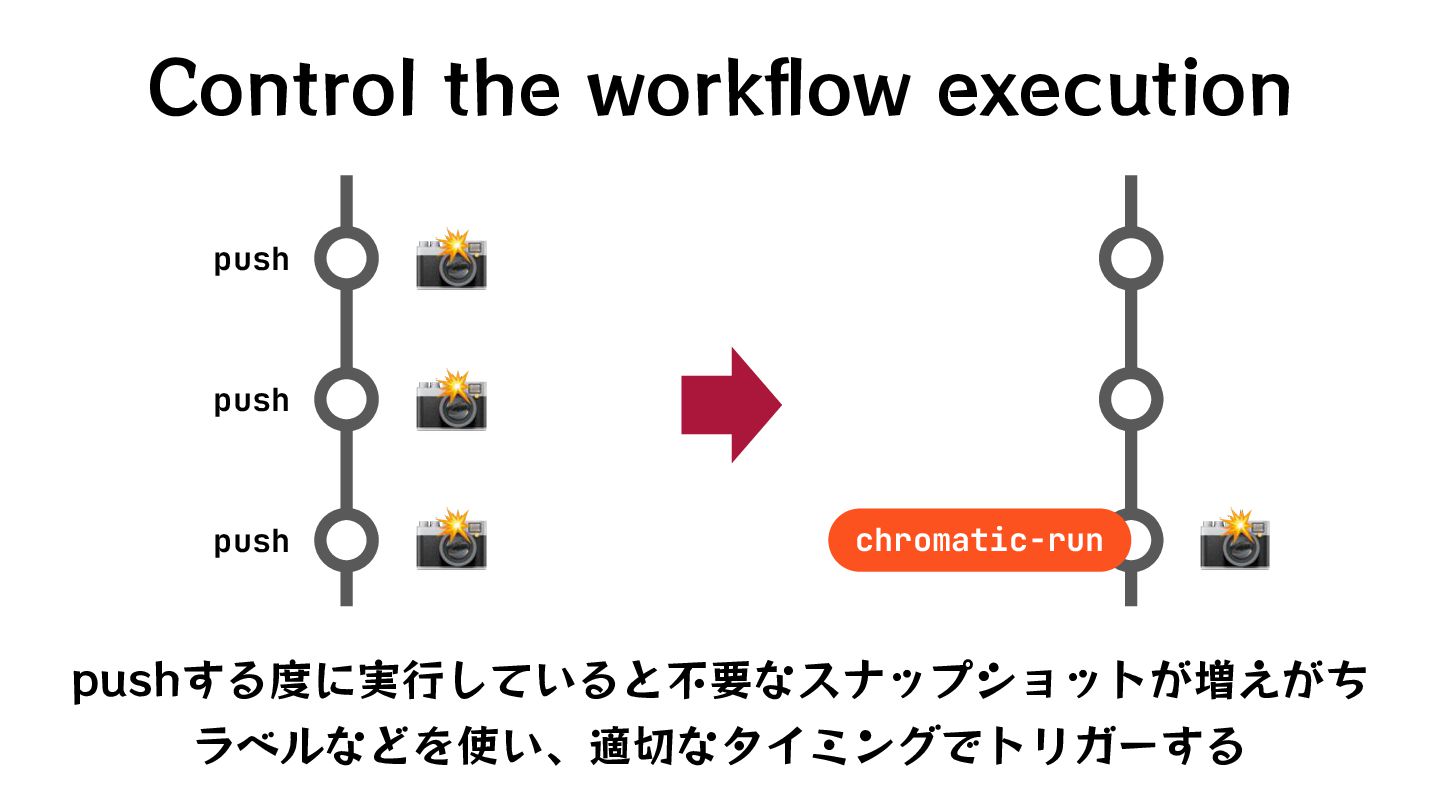 Control the workflow execution

push

push

push

chromatic-run

pushする度に実行していると不要なスナップショットが増えがち
ラベルなどを使い、適切なタイミングでトリガーする